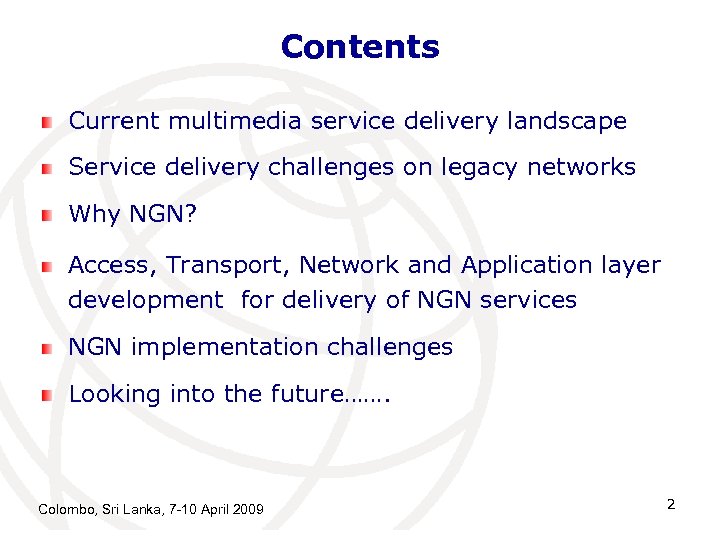 Contents

Current multimedia service delivery landscape

Service delivery challenges on legacy networks

Why NGN?

Access, Transport, Network and Application layer development  for delivery of NGN services

NGN implementation challenges

Looking into the future…….

Colombo, Sri Lanka, 7-10 April 2009

2